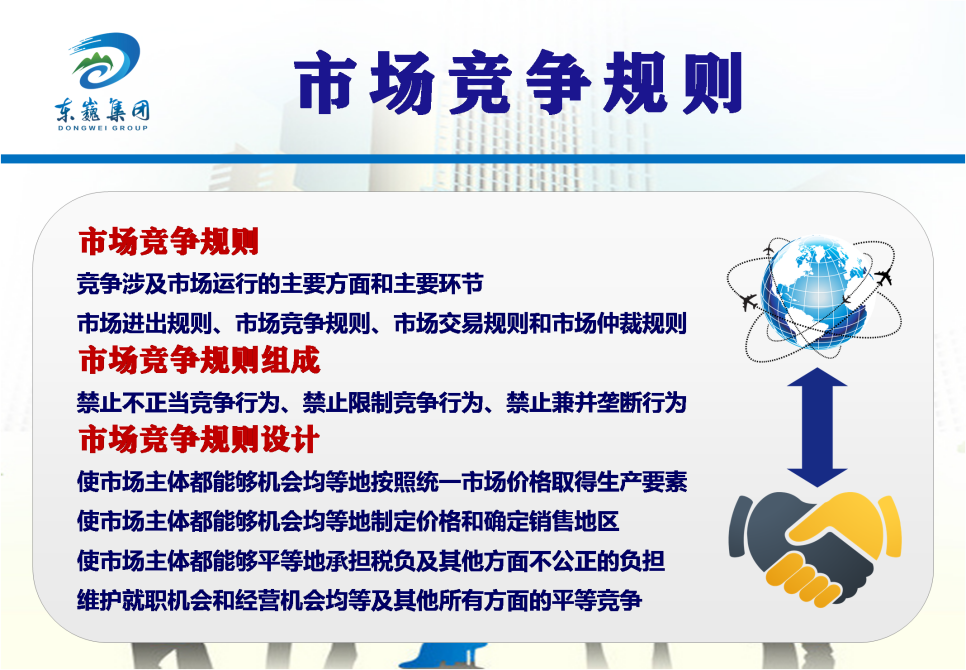 东巍集团
DONGWEI GROUP

市场竞争规则

市场竞争规则

竞争涉及市场运行的主要方面和主要环节

市场进出规则、市场竞争规则、市场交易规则和市场仲裁规则

市场竞争规则组成

禁止不正当竞争行为、禁止限制竞争行为、禁止兼并垄断行为

市场竞争规则设计

使市场主体都能够机会均等地按照统一市场价格取得生产要素

使市场主体都能够机会均等地制定价格和确定销售地区

使市场主体都能够平等地承担税负及其他方面不公正的负担

维护就职机会和经营机会均等及其他所有方面的平等竞争